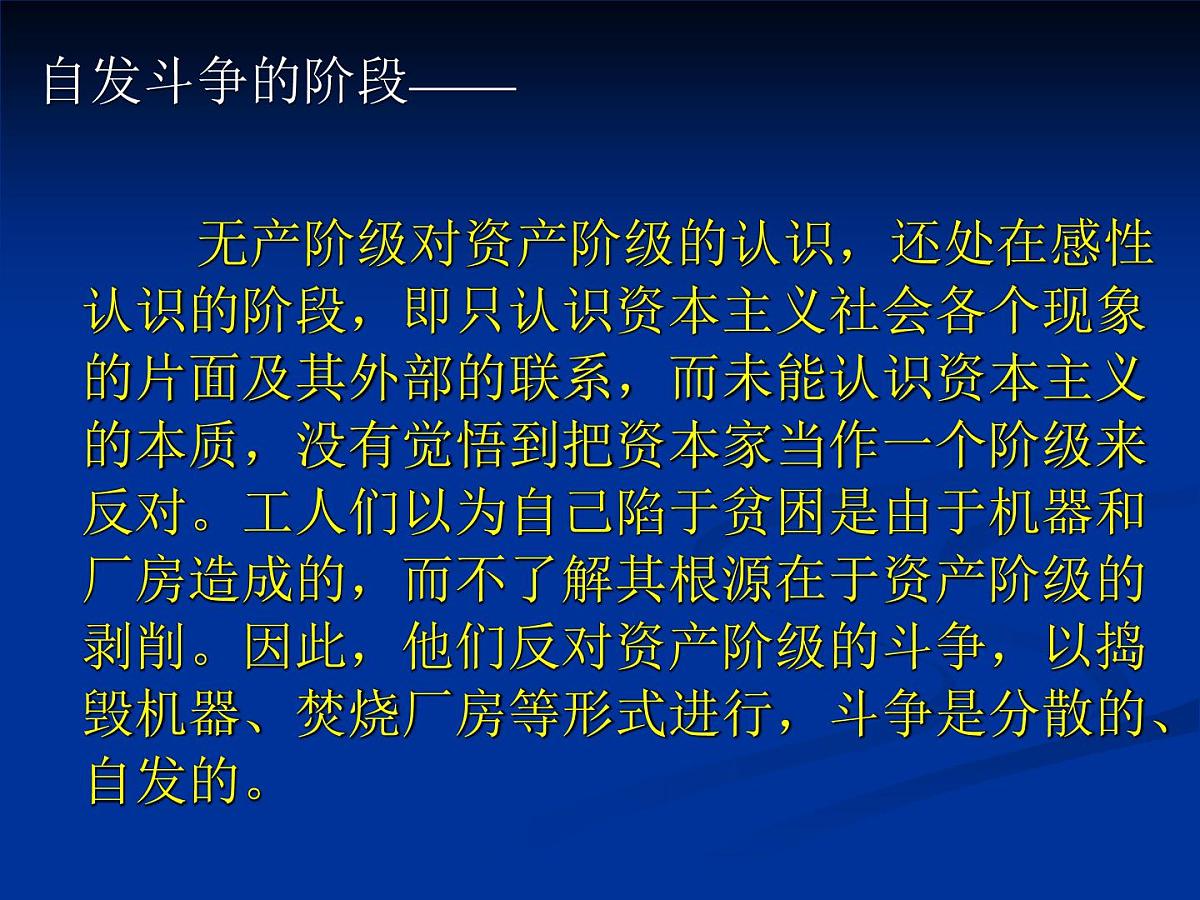 自发斗争的阶段——

无产阶级对资产阶级的认识，还处在感性认识的阶段，即只认识资本主义社会各个现象的片面及其外部的联系，而未能认识资本主义的本质，没有觉悟到把资本家当作一个阶级来反对。工人们以为自己陷于贫困是由于机器和厂房造成的，而不了解其根源在于资产阶级的剥削。因此，他们反对资产阶级的斗争，以捣毁机器、焚烧厂房等形式进行，斗争是分散的、自发的。